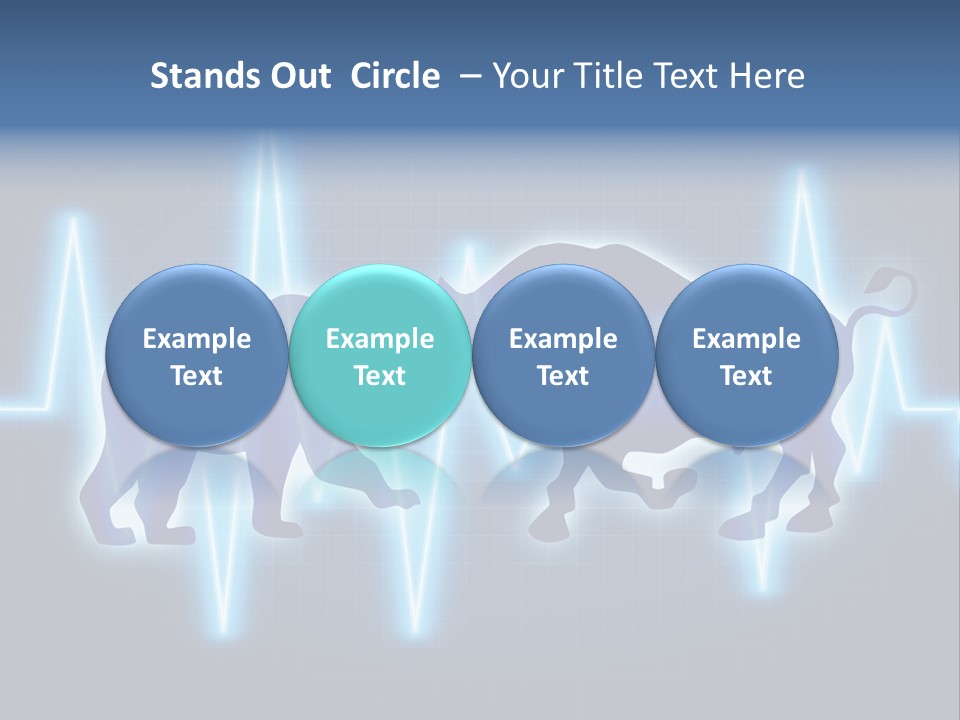 Stands Out Circle – Your Title Text Here

Example Text

Example Text

Example Text

Example Text